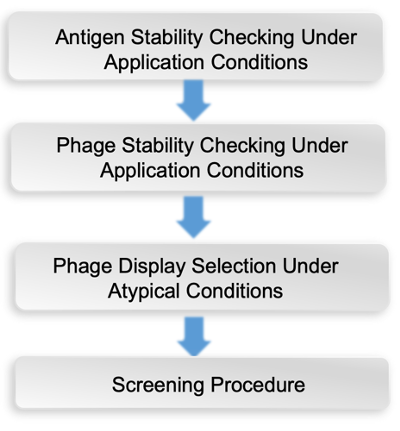 Antigen Stability Checking Under Application Conditions

Phage Stability Checking Under Application Conditions

Phage Display Selection Under Atypical Conditions

Screening Procedure